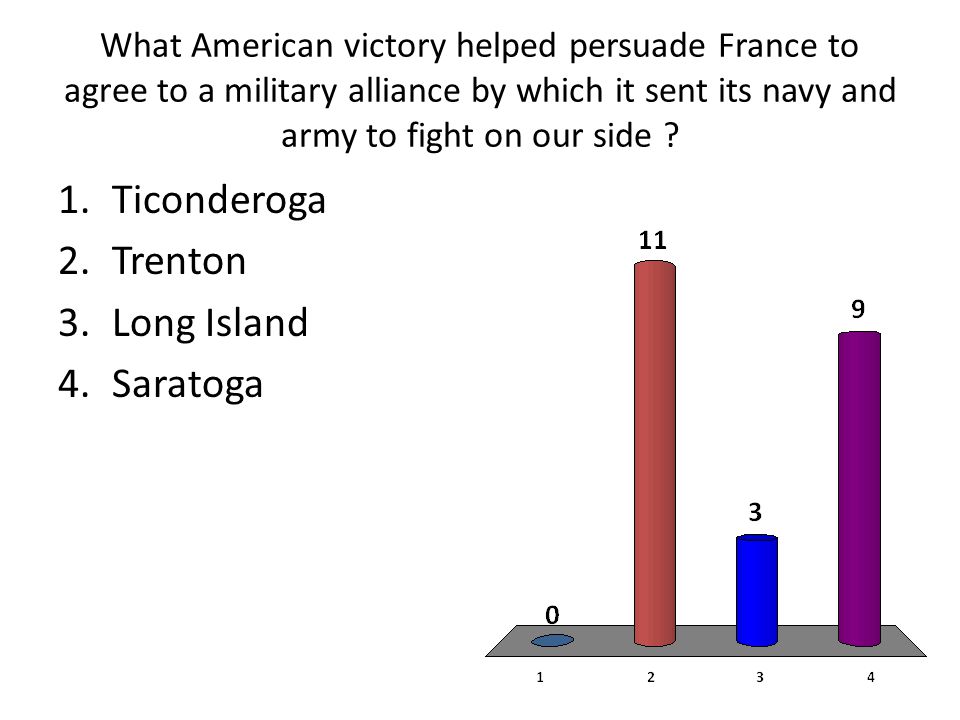 What American victory helped persuade France to agree to a military alliance by which it sent its navy and army to fight on our side ?

1. Ticonderoga
2. Trenton
3. Long Island
4. Saratoga

0
11
3
9

1
2
3
4